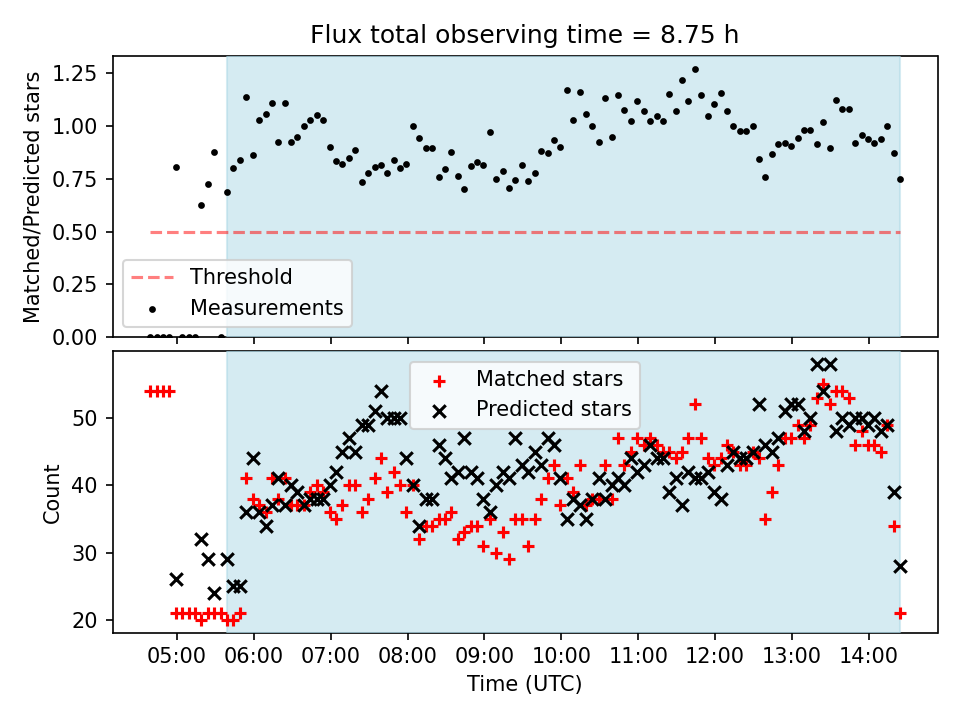 Flux total observing time = 8.75 h

Matched/Predicted stars

1.25
1.00
0.75
0.50
0.25
0.00

Threshold
Measurements

Count

50
40
30
20

Matched stars
Predicted stars

05:00 06:00 07:00 08:00 09:00 10:00 11:00 12:00 13:00 14:00

Time (UTC)